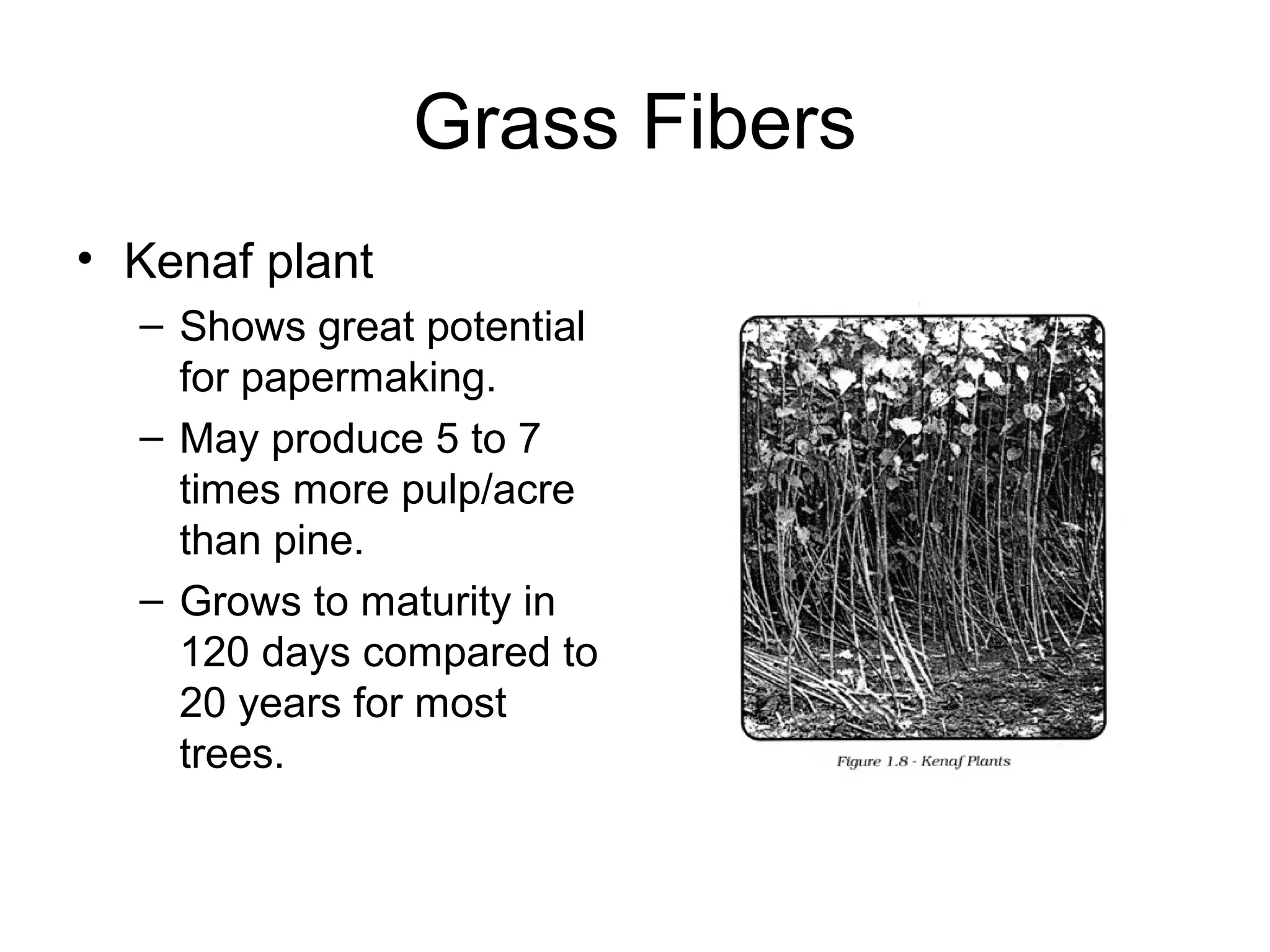 Grass Fibers

• Kenaf plant
– Shows great potential for papermaking.
– May produce 5 to 7 times more pulp/acre than pine.
– Grows to maturity in 120 days compared to 20 years for most trees.

Figure 1.8 - Kenaf Plants